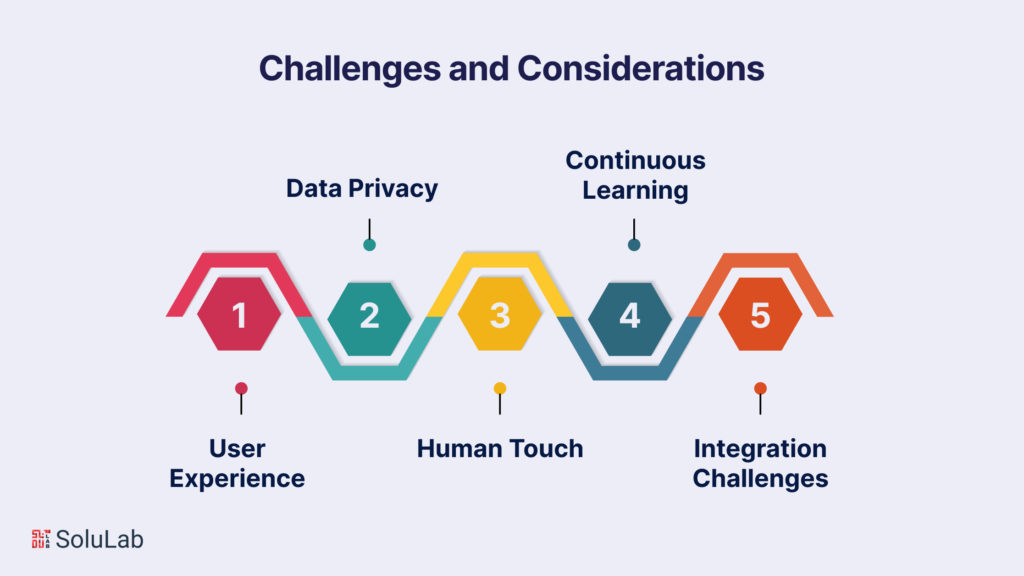 Challenges and Considerations

Data Privacy

Continuous Learning

1

2

3

4

5

User Experience

Human Touch

Integration Challenges

SoluLab